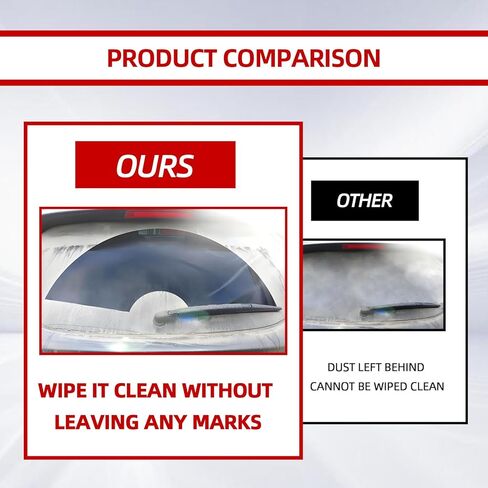 PRODUCT COMPARISON

OURS

WIPE IT CLEAN WITHOUT LEAVING ANY MARKS

OTHER

DUST LEFT BEHIND CANNOT BE WIPED CLEAN